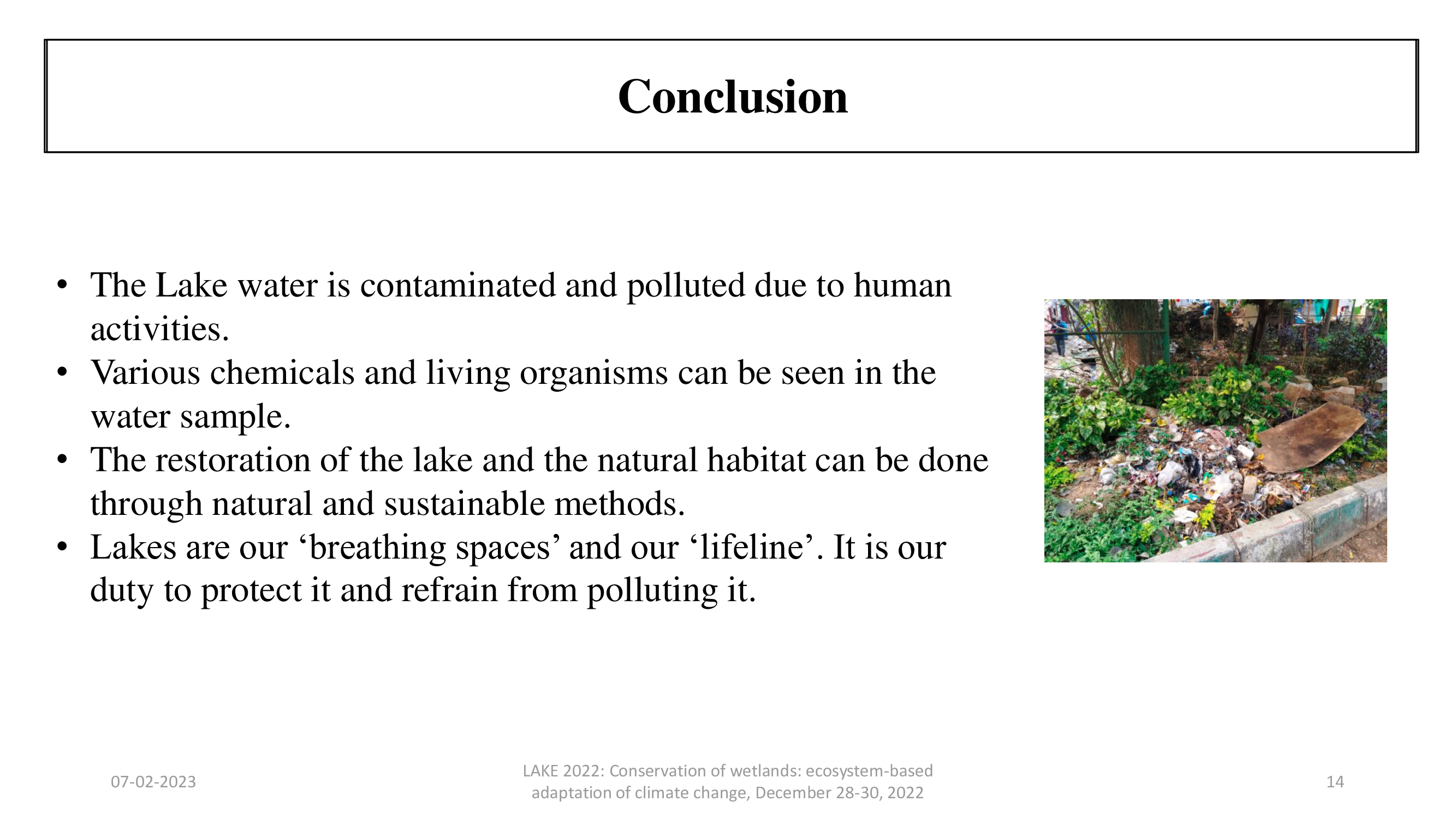 Conclusion

• The Lake water is contaminated and polluted due to human activities.
• Various chemicals and living organisms can be seen in the water sample.
• The restoration of the lake and the natural habitat can be done through natural and sustainable methods.
• Lakes are our ‘breathing spaces’ and our ‘lifeline’. It is our duty to protect it and refrain from polluting it.

07-02-2023

LAKE 2022: Conservation of wetlands: ecosystem-based adaptation of climate change, December 28-30, 2022

14